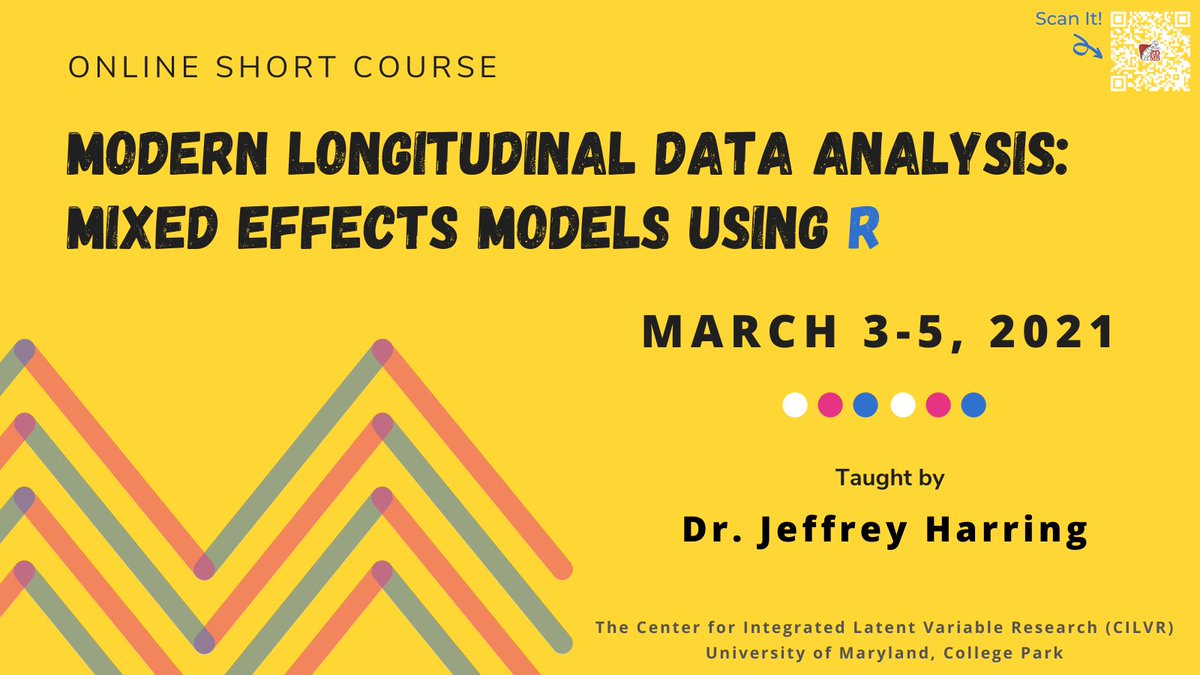 Scan It!

ONLINE SHORT COURSE

MODERN LONGITUDINAL DATA ANALYSIS: MIXED EFFECTS MODELS USING R

MARCH 3-5, 2021

Taught by

Dr. Jeffrey Harring

The Center for Integrated Latent Variable Research (CILVR)
University of Maryland, College Park